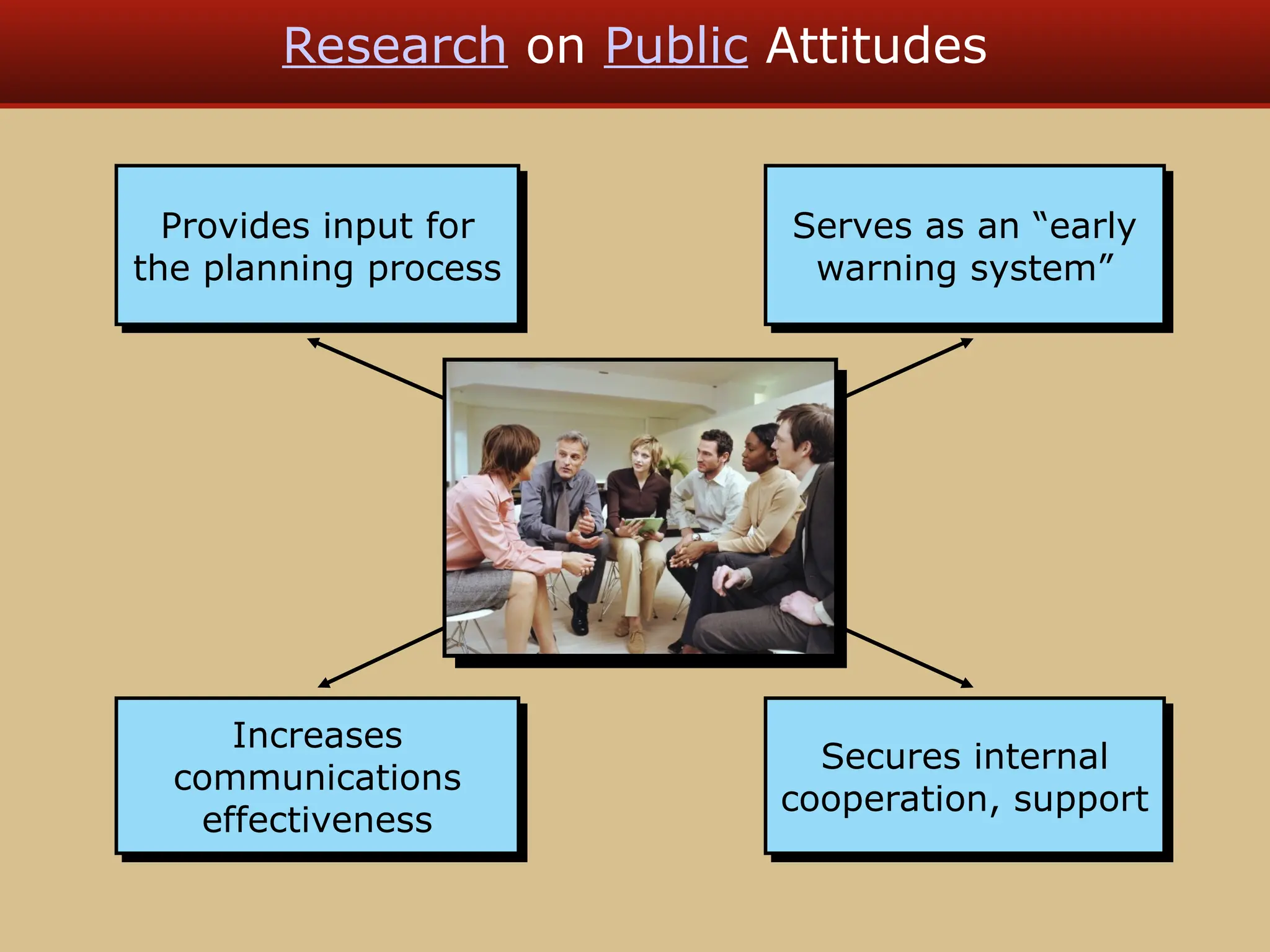 Research on Public Attitudes

Provides input for the planning process

Serves as an “early warning system”

Increases communications effectiveness

Secures internal cooperation, support